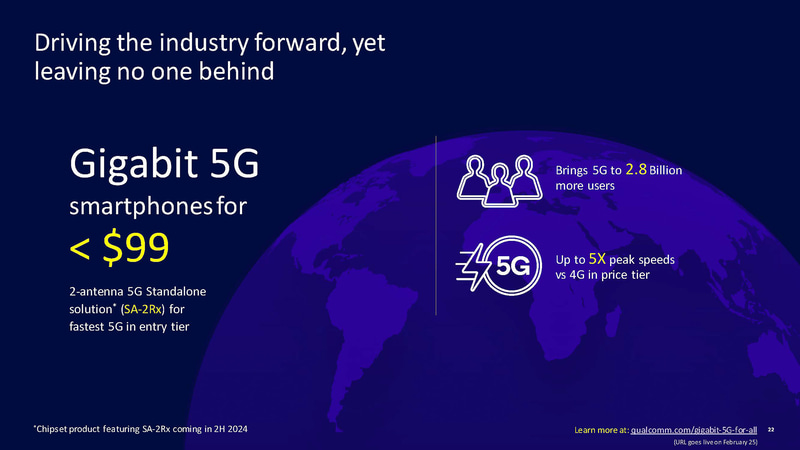 Driving the industry forward, yet leaving no one behind

Gigabit 5G

smartphones for

< $99

2-antenna 5G Standalone solution* (SA-2Rx) for fastest 5G in entry tier

Brings 5G to 2.8 Billion more users

5G

Up to 5X peak speeds vs 4G in price tier

*Chipset product featuring SA-2Rx coming in 2H 2024

Learn more at: qualcomm.com/gigabit-5G-for-all

22

(URL goes live on February 25)